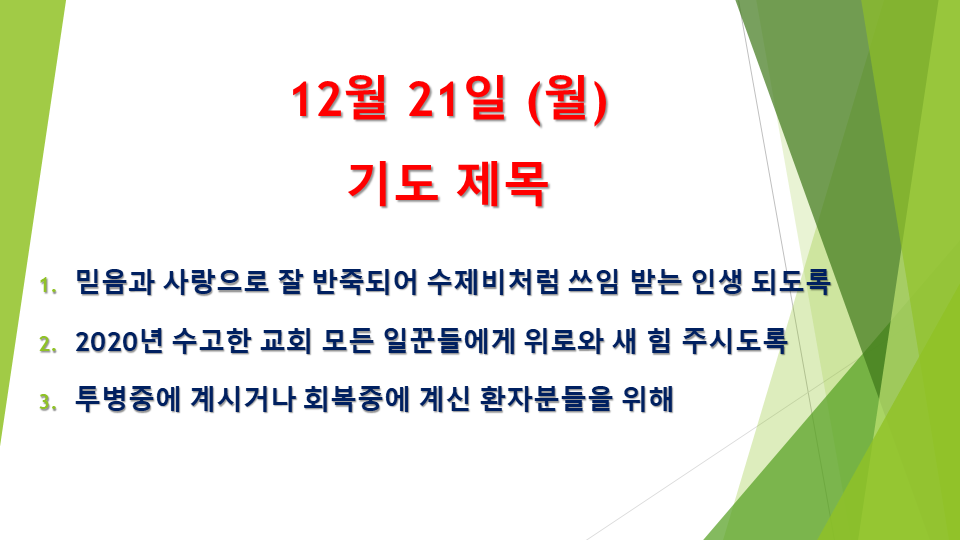 12월 21일 (월)

기도 제목

1. 믿음과 사랑으로 잘 반죽되어 수제비처럼 쓰임 받는 인생 되도록

2. 2020년 수고한 교회 모든 일꾼들에게 위로와 새 힘 주시도록

3. 투병중에 계시거나 회복중에 계신 환자분들을 위해